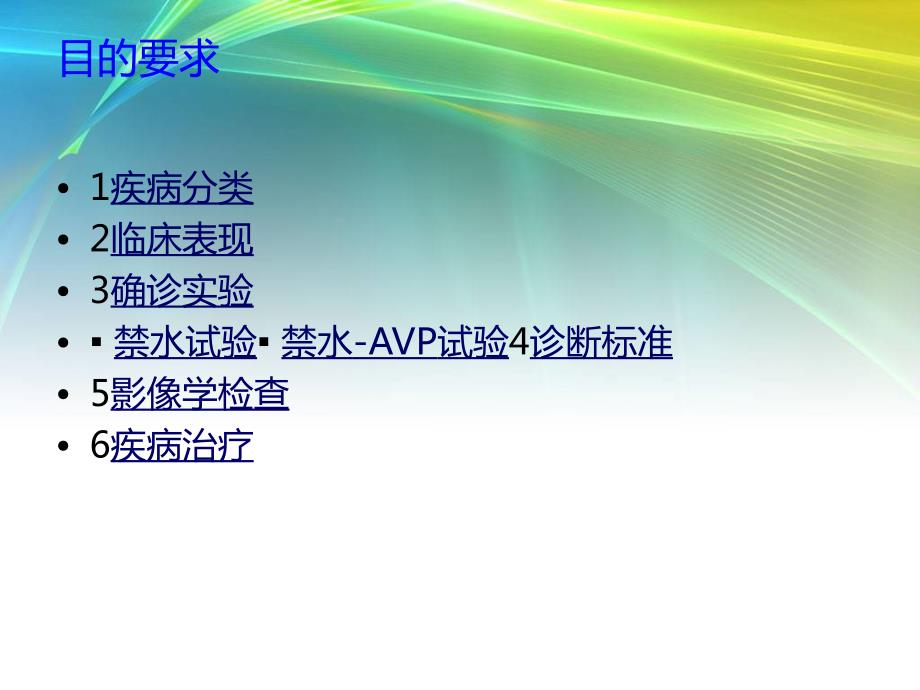 目的要求

• 1疾病分类
• 2临床表现
• 3确诊实验
• ▪ 禁水试验▪ 禁水-AVP试验4诊断标准
• 5影像学检查
• 6疾病治疗